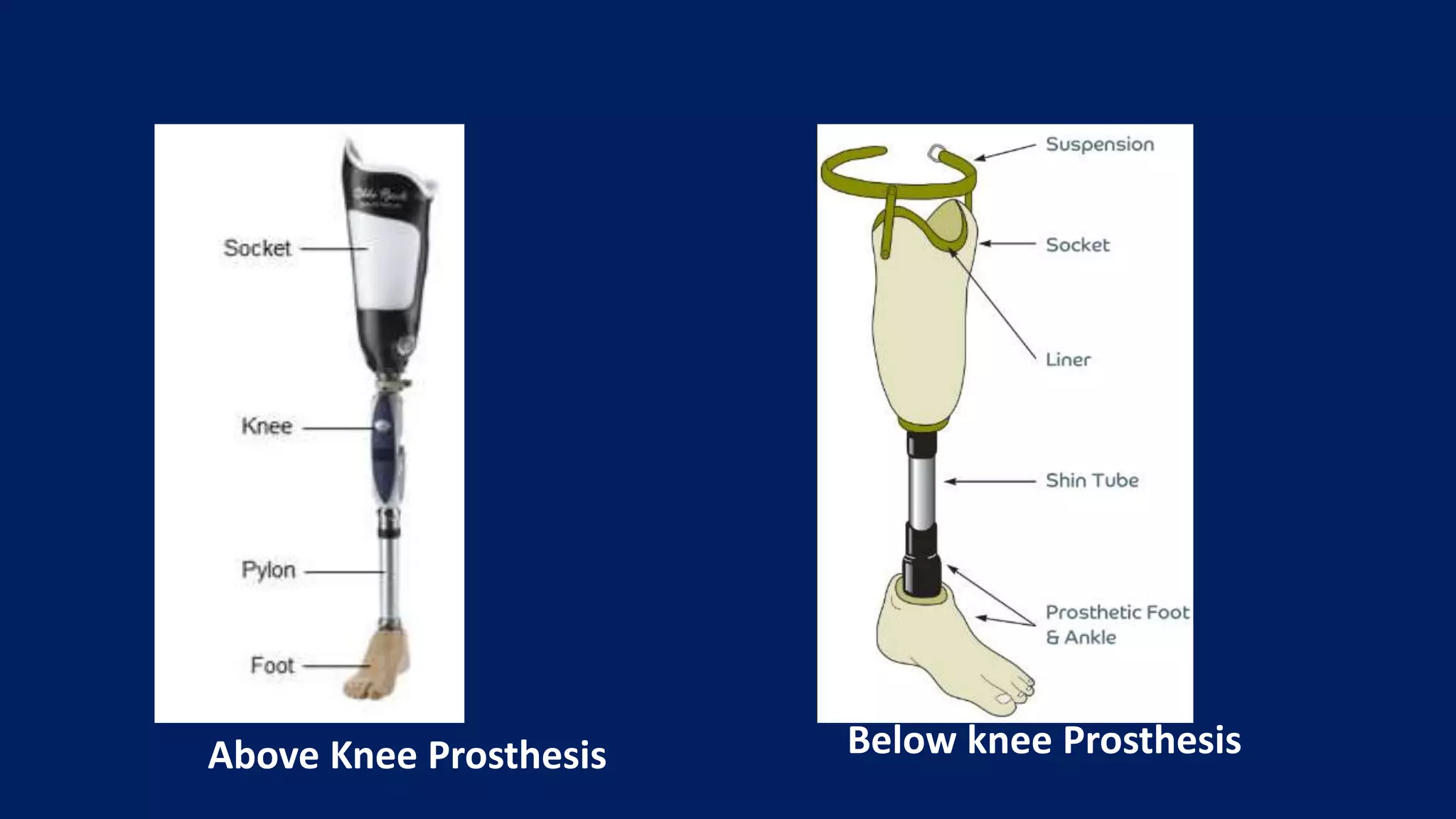 Socket
Knee
Pylon
Foot

Above Knee Prosthesis

Suspension
Socket
Liner
Shin Tube
Prosthetic Foot & Ankle

Below knee Prosthesis